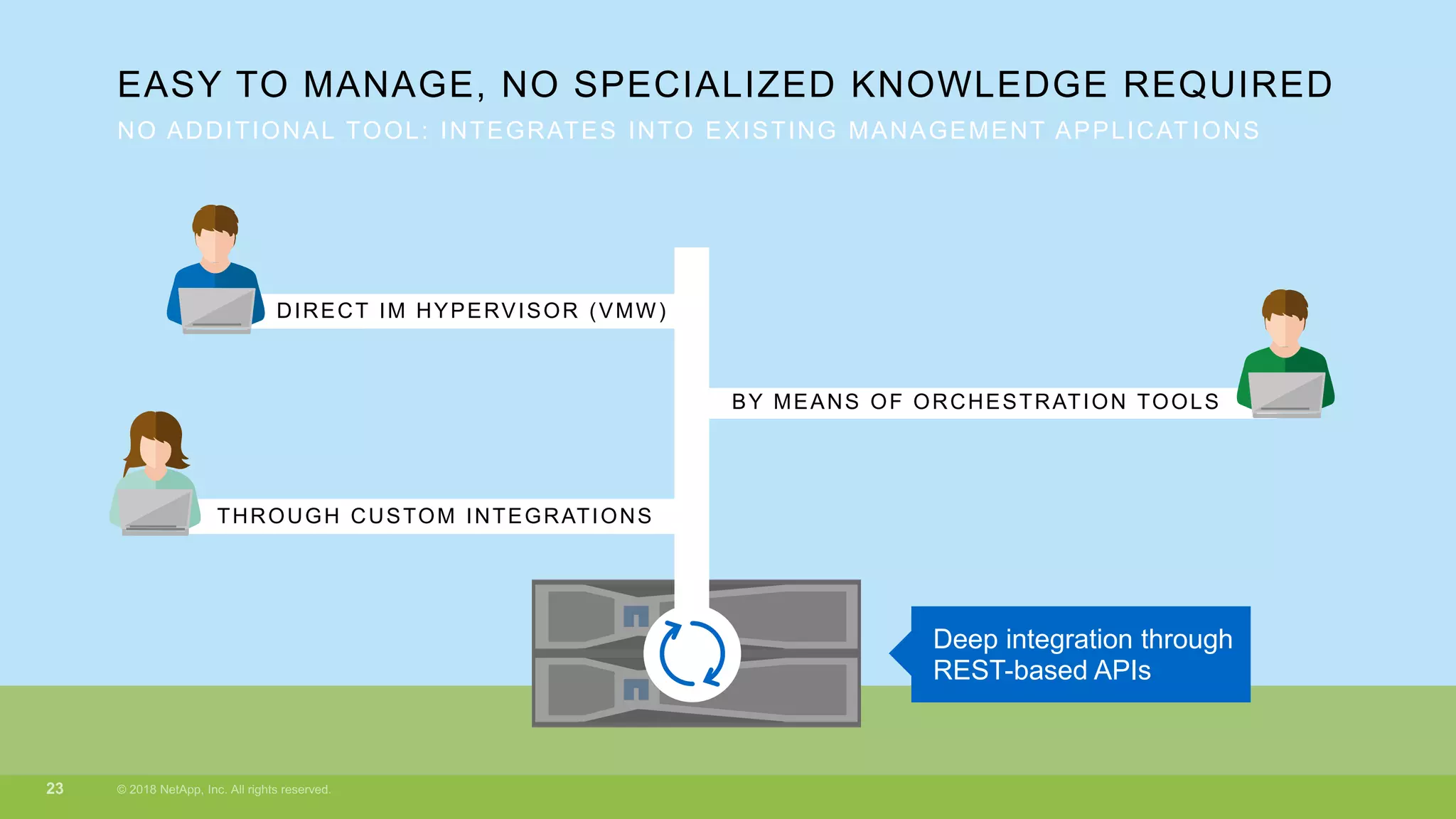 EASY TO MANAGE, NO SPECIALIZED KNOWLEDGE REQUIRED

NO ADDITIONAL TOOL: INTEGRATES INTO EXISTING MANAGEMENT APPLICATIONS

DIRECT IM HYPERVISOR (VMW)

BY MEANS OF ORCHESTRATION TOOLS

THROUGH CUSTOM INTEGRATIONS

Deep integration through REST-based APIs

23

© 2018 NetApp, Inc. All rights reserved.